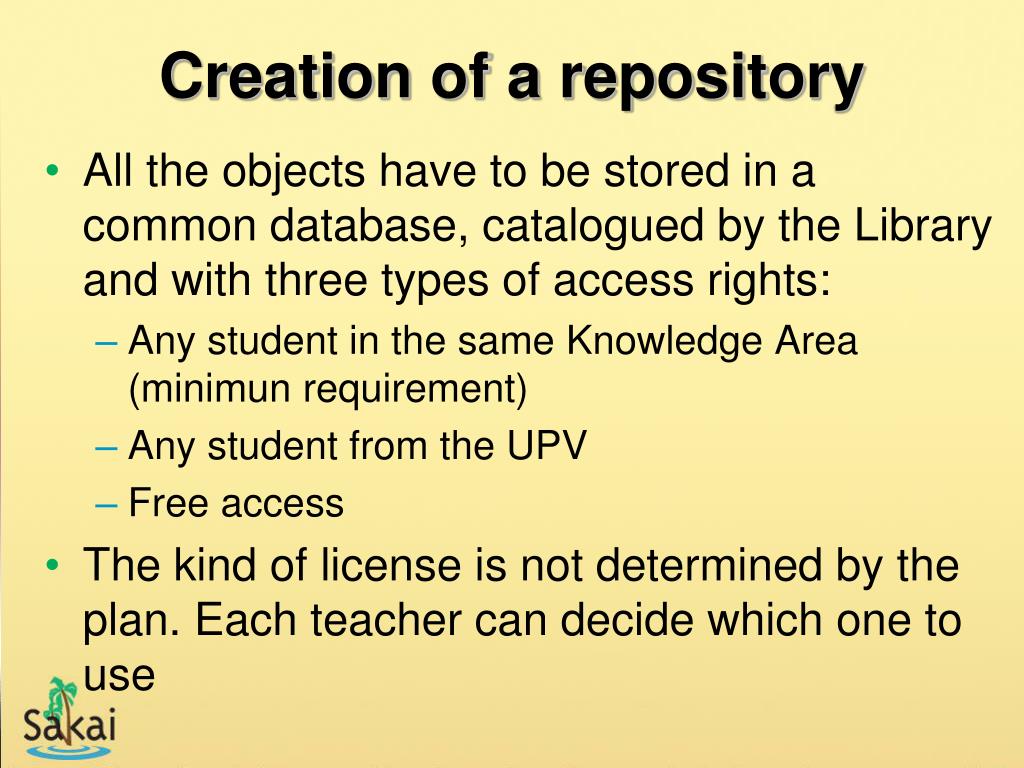 Creation of a repository

• All the objects have to be stored in a common database, catalogued by the Library and with three types of access rights:
– Any student in the same Knowledge Area (minimun requirement)
– Any student from the UPV
– Free access
• The kind of license is not determined by the plan. Each teacher can decide which one to use

Sakai